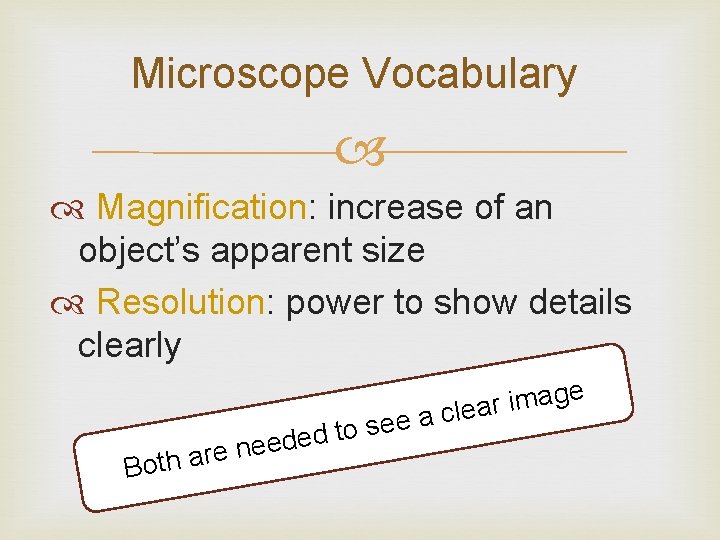 Microscope Vocabulary

Magnification: increase of an object's apparent size

Resolution: power to show details clearly

Both are needed to see a clear image